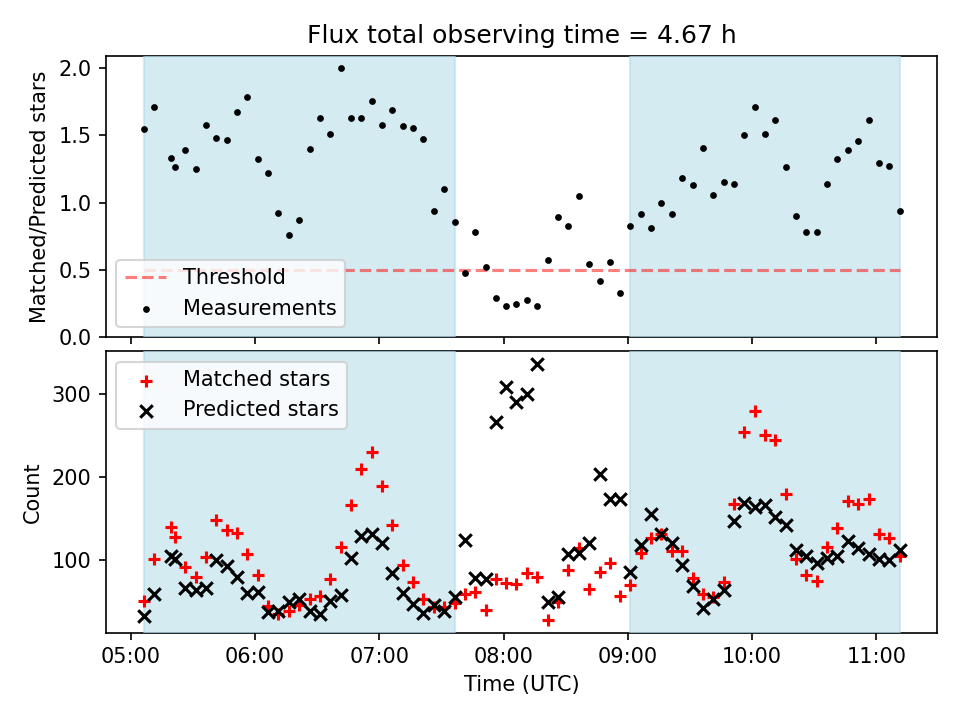 Flux total observing time = 4.67 h

Matched/Predicted stars

2.0
1.5
1.0
0.5
0.0

Threshold
Measurements

Matched stars
Predicted stars

Count

300
200
100

05:00
06:00
07:00
08:00
09:00
10:00
11:00

Time (UTC)